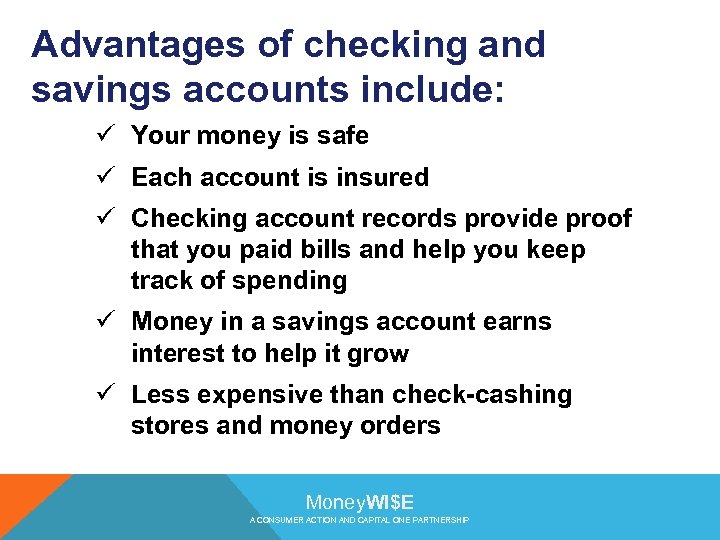 Advantages of checking and savings accounts include:

✓ Your money is safe

✓ Each account is insured

✓ Checking account records provide proof that you paid bills and help you keep track of spending

✓ Money in a savings account earns interest to help it grow

✓ Less expensive than check-cashing stores and money orders

MoneyWI$E
A CONSUMER ACTION AND CAPITAL ONE PARTNERSHIP